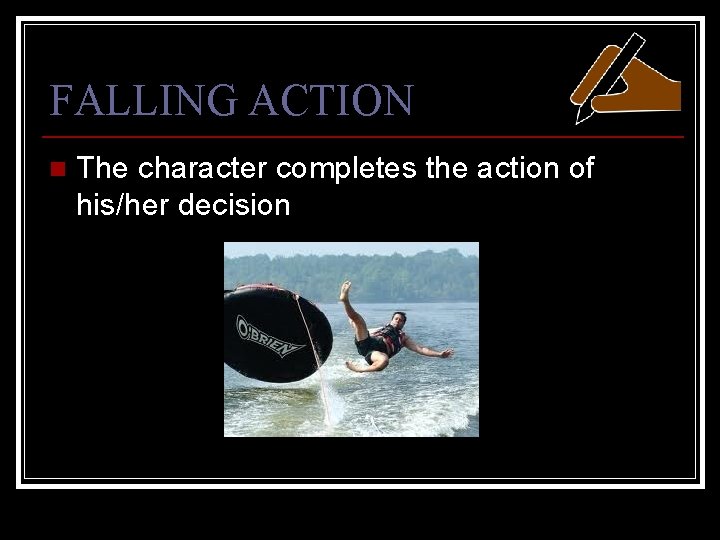 FALLING ACTION

The character completes the action of his/her decision

O'BRIEN